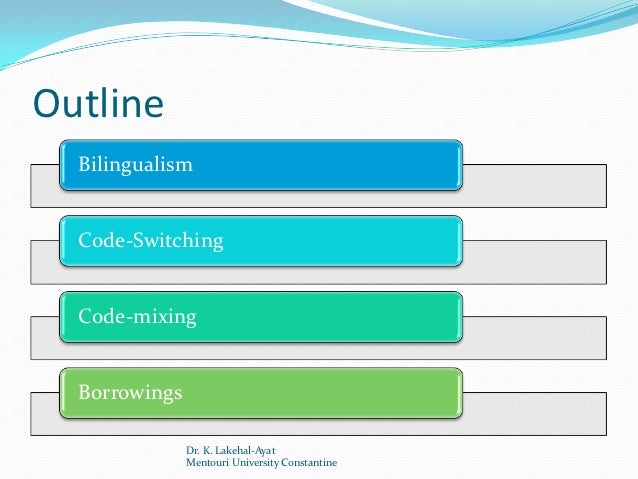 Outline

Bilingualism

Code-Switching

Code-mixing

Borrowings

Dr. K. Lakehal-Ayat
Mentouri University Constantine